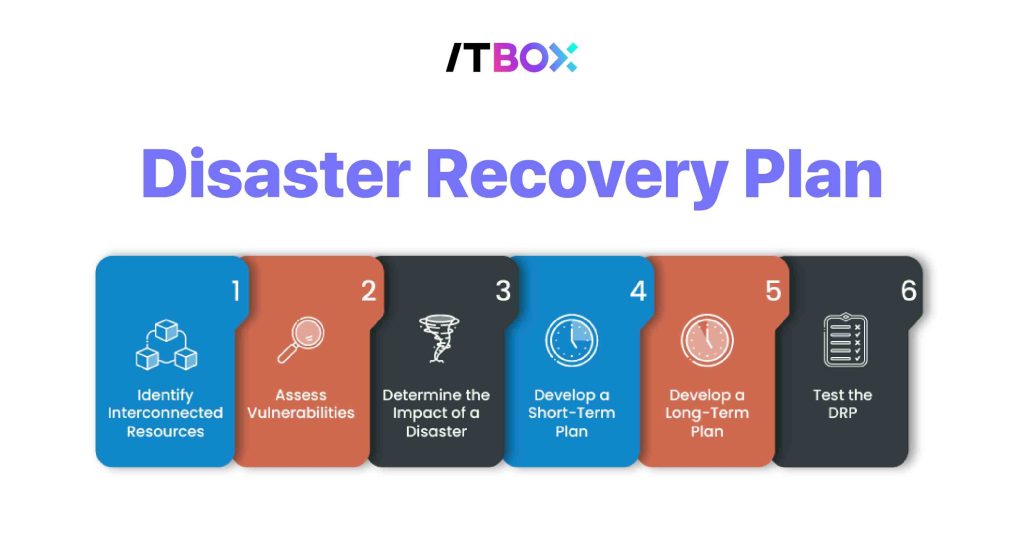 /TBOX

Disaster Recovery Plan

1
Identify Interconnected Resources

2
Assess Vulnerabilities

3
Determine the Impact of a Disaster

4
Develop a Short-Term Plan

5
Develop a Long-Term Plan

6
Test the DRP